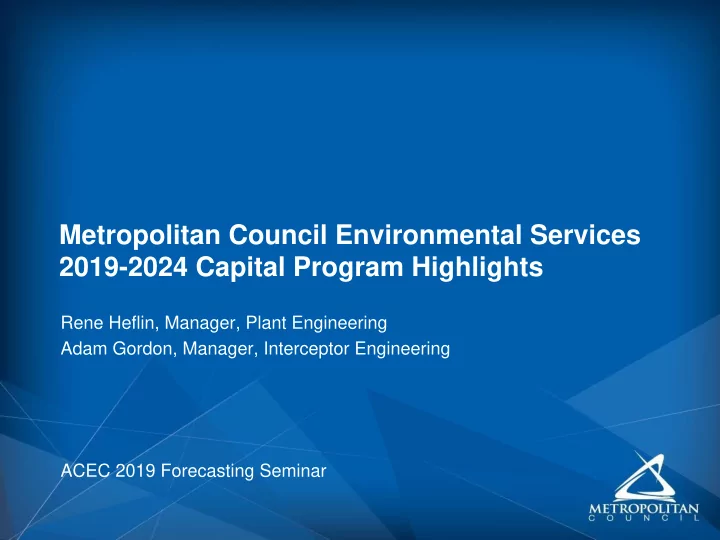 Metropolitan Council Environmental Services 2019-2024 Capital Program Highlights

Rene Heflin, Manager, Plant Engineering
Adam Gordon, Manager, Interceptor Engineering

ACEC 2019 Forecasting Seminar

METROPOLITAN
COUNCIL